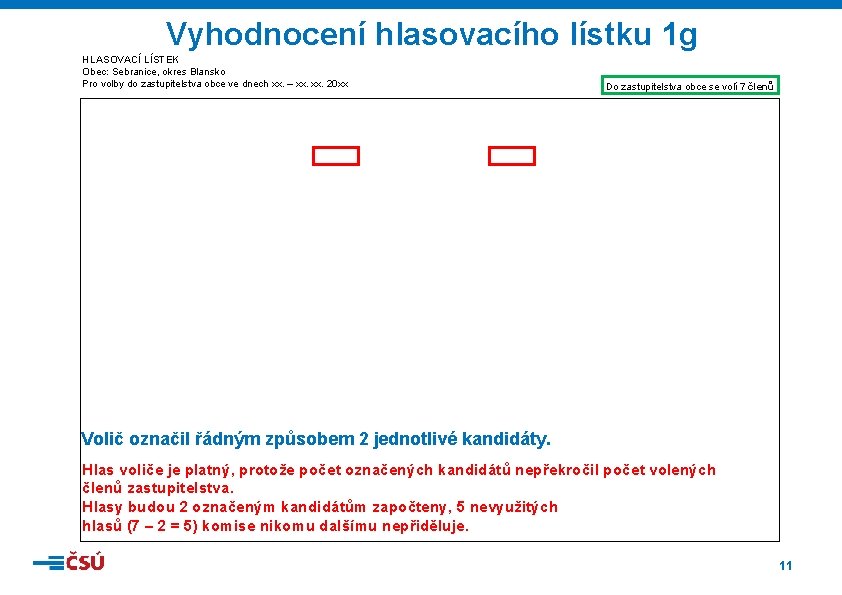 Vyhodnocení hlasovacího lístku 1g

HLASOVACÍ LÍSTEK
Obec: Sebranice, okres Blansko
Pro volby do zastupitelstva obce ve dnech xx. – xx. xx. 20xx

Do zastupitelstva obce se volí 7 členů

Volič označil řádným způsobem 2 jednotlivé kandidáty.

Hlas voliče je platný, protože počet označených kandidátů nepřekročil počet volených členů zastupitelstva.
Hlasy budou 2 označeným kandidátům započteny, 5 nevyužitých hlasů (7 – 2 = 5) komise nikomu dalšímu nepřiděluje.

ČSÚ

11